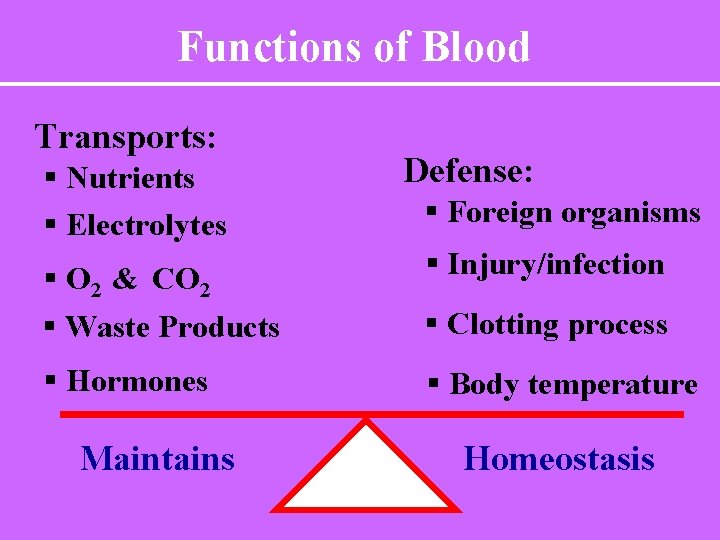 Functions of Blood

Transports:
▪ Nutrients
▪ Electrolytes
▪ $O_2$ & $CO_2$
▪ Waste Products
▪ Hormones

Defense:
▪ Foreign organisms
▪ Injury/infection
▪ Clotting process
▪ Body temperature

Maintains Homeostasis